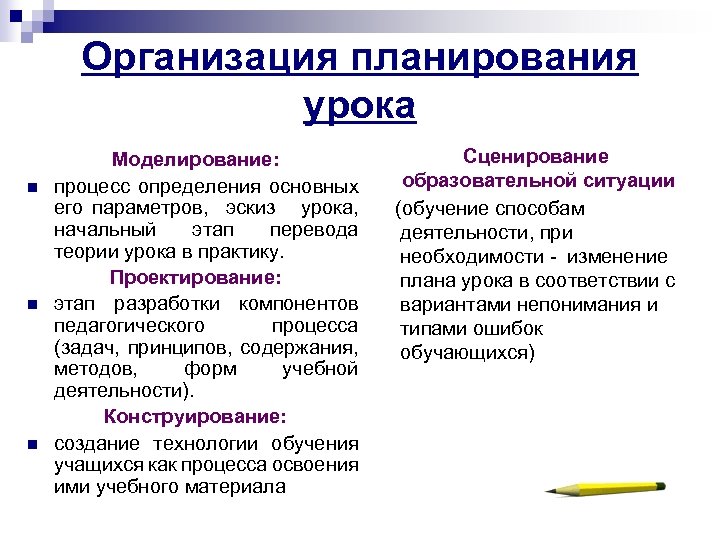 Организация планирования урока

Моделирование:

процесс определения основных его параметров, эскиз урока, начальный этап перевода теории урока в практику.

Проектирование:

этап разработки компонентов педагогического процесса (задач, принципов, содержания, методов, форм учебной деятельности).

Конструирование:

создание технологии обучения учащихся как процесса освоения ими учебного материала

Сценирование образовательной ситуации

(обучение способам деятельности, при необходимости - изменение плана урока в соответствии с вариантами непонимания и типами ошибок обучающихся)